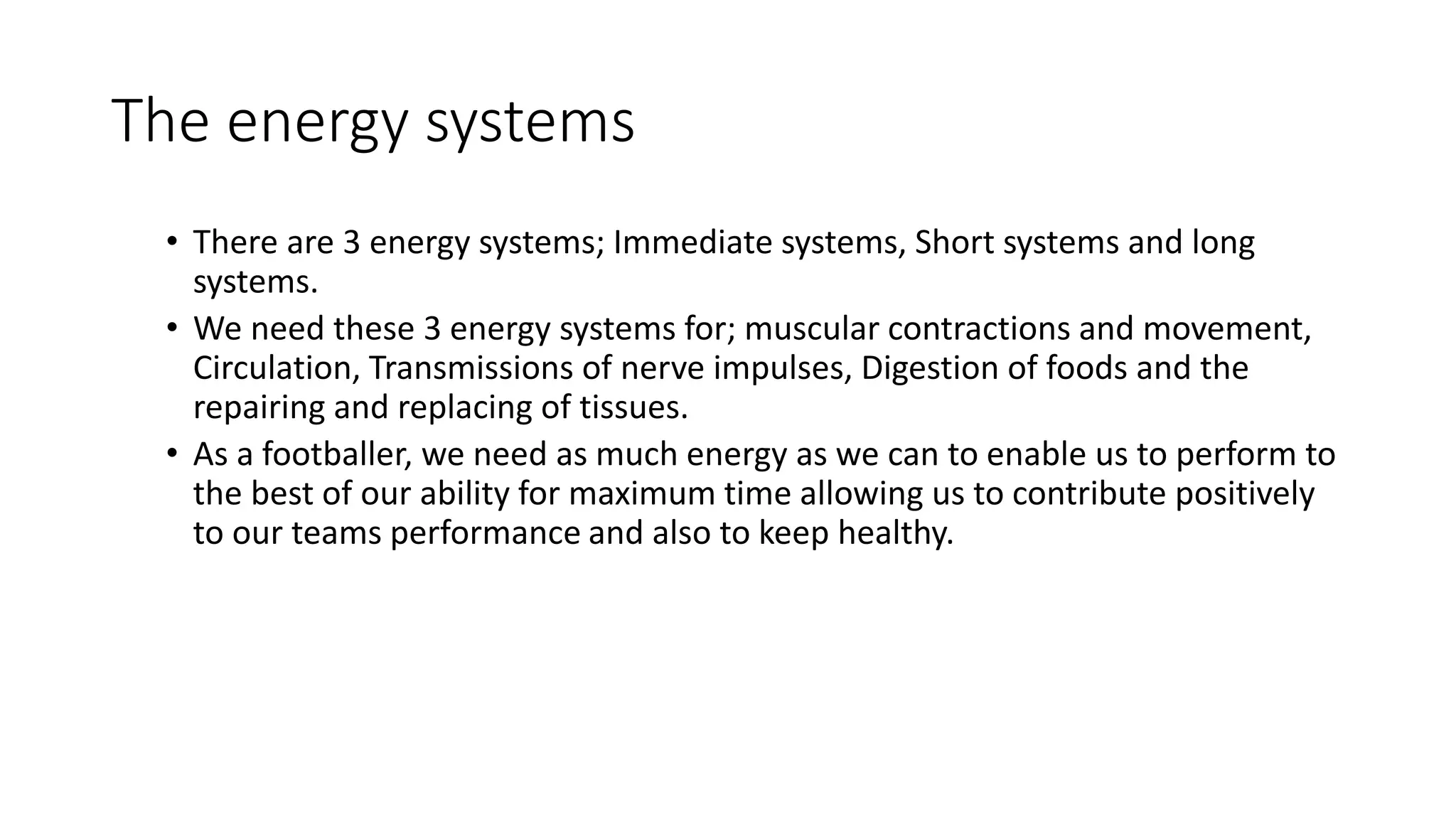 The energy systems

• There are 3 energy systems; Immediate systems, Short systems and long systems.
• We need these 3 energy systems for; muscular contractions and movement, Circulation, Transmissions of nerve impulses, Digestion of foods and the repairing and replacing of tissues.
• As a footballer, we need as much energy as we can to enable us to perform to the best of our ability for maximum time allowing us to contribute positively to our teams performance and also to keep healthy.